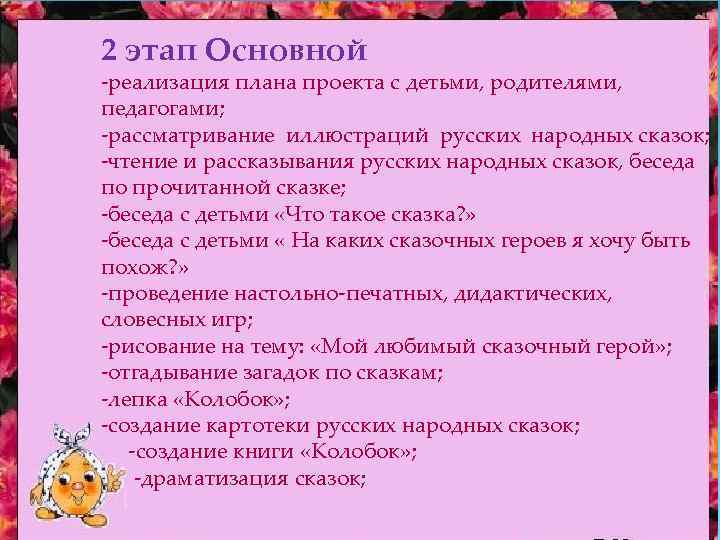 2 этап Основной
-реализация плана проекта с детьми, родителями, педагогами;
-рассматривание иллюстраций русских народных сказок;
-чтение и рассказывания русских народных сказок, беседа по прочитанной сказке;
-беседа с детьми «Что такое сказка?»
-беседа с детьми « На каких сказочных героев я хочу быть похож?»
-проведение настольно-печатных, дидактических, словесных игр;
-рисование на тему: «Мой любимый сказочный герой»;
-отгадывание загадок по сказкам;
-лепка «Колобок»;
-создание картотеки русских народных сказок;
-создание книги «Колобок»;
-драматизация сказок;